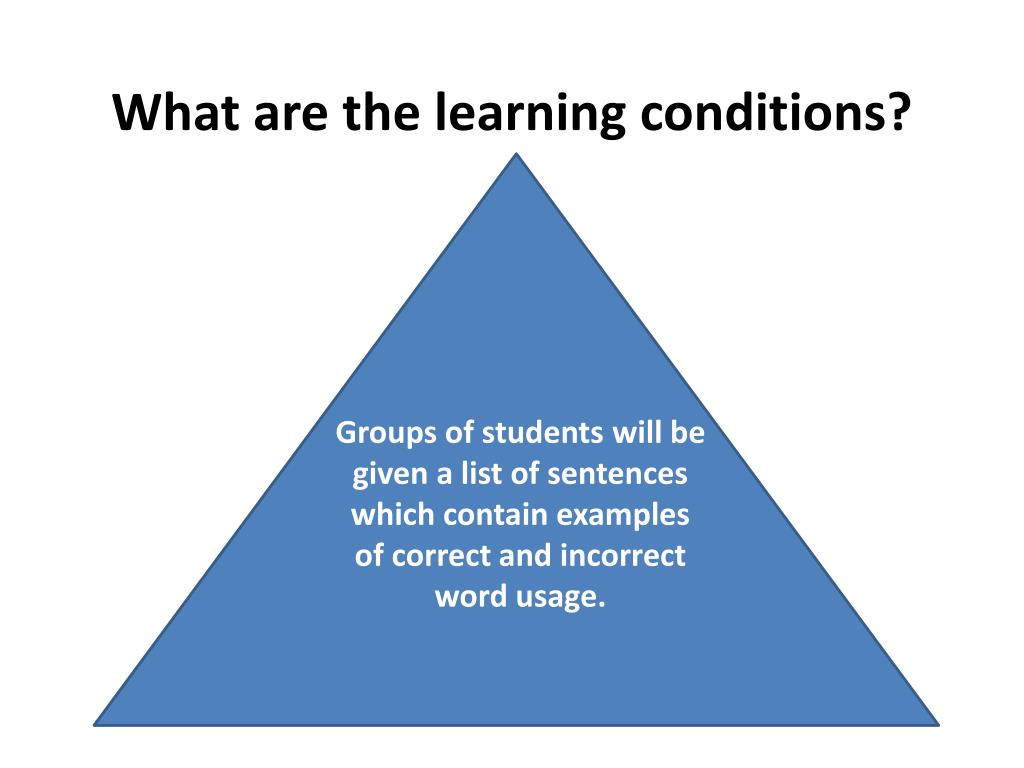 What are the learning conditions?

Groups of students will be given a list of sentences which contain examples of correct and incorrect word usage.